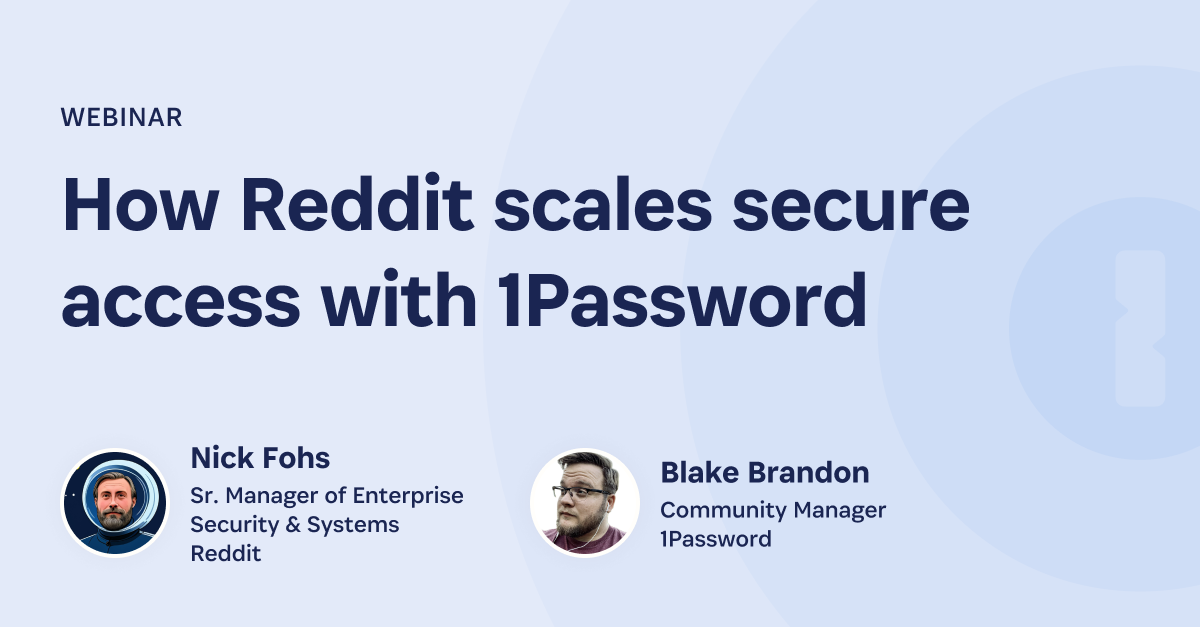 WEBINAR

How Reddit scales secure access with 1Password

Nick Fohs
Sr. Manager of Enterprise Security & Systems
Reddit

Blake Brandon
Community Manager
1Password